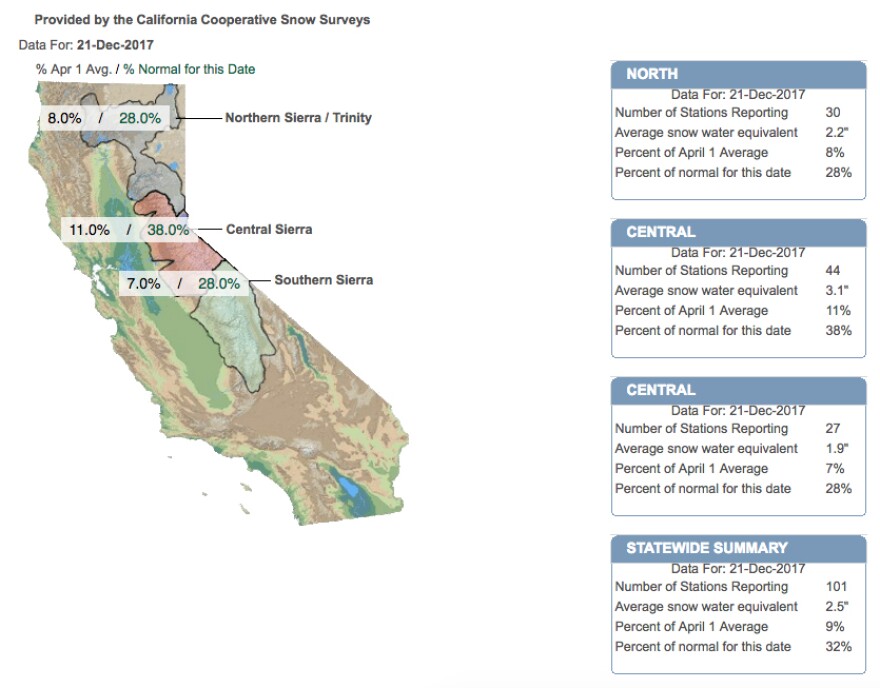 Provided by the California Cooperative Snow Surveys

Data For: 21-Dec-2017

% Apr 1 Avg. / % Normal for this Date

8.0% / 28.0% Northern Sierra / Trinity

11.0% / 38.0% Central Sierra

7.0% / 28.0% Southern Sierra

NORTH
Data For: 21-Dec-2017

| | |
|---|---|
| Number of Stations Reporting | 30 |
| Average snow water equivalent | 2.2" |
| Percent of April 1 Average | 8% |
| Percent of normal for this date | 28% |

CENTRAL
Data For: 21-Dec-2017

| | |
|---|---|
| Number of Stations Reporting | 44 |
| Average snow water equivalent | 3.1" |
| Percent of April 1 Average | 11% |
| Percent of normal for this date | 38% |

CENTRAL
Data For: 21-Dec-2017

| | |
|---|---|
| Number of Stations Reporting | 27 |
| Average snow water equivalent | 1.9" |
| Percent of April 1 Average | 7% |
| Percent of normal for this date | 28% |

STATEWIDE SUMMARY
Data For: 21-Dec-2017

| | |
|---|---|
| Number of Stations Reporting | 101 |
| Average snow water equivalent | 2.5" |
| Percent of April 1 Average | 9% |
| Percent of normal for this date | 32% |